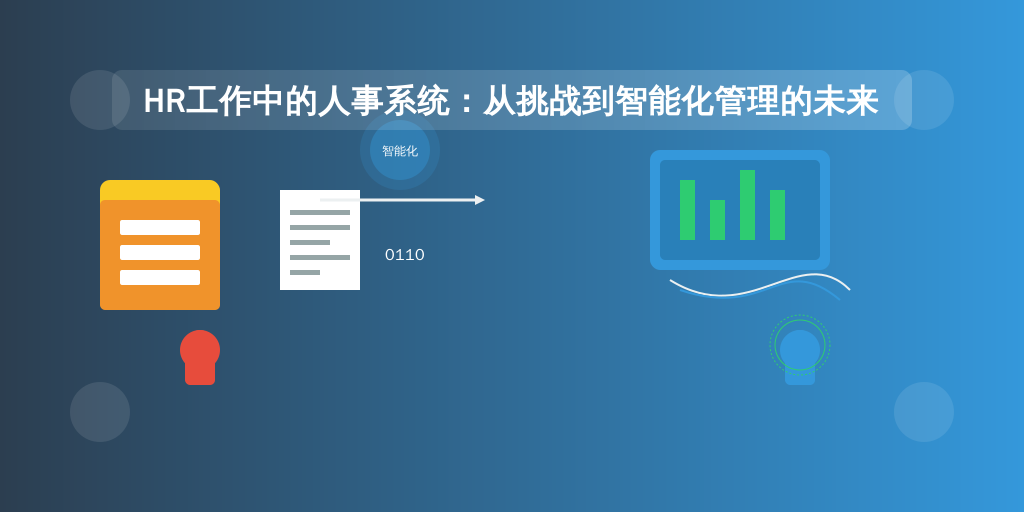 HR工作中的人事系统：从挑战到智能化管理的未来

智能化

0110